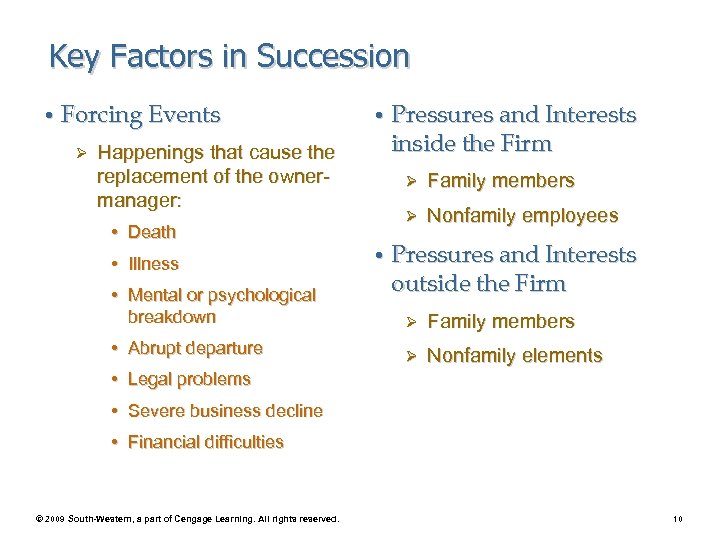 Key Factors in Succession

• Forcing Events

➢ Happenings that cause the replacement of the owner-manager:

• Death

• Illness

• Mental or psychological breakdown

• Abrupt departure

• Legal problems

• Severe business decline

• Financial difficulties

• Pressures and Interests inside the Firm

➢ Family members

➢ Nonfamily employees

• Pressures and Interests outside the Firm

➢ Family members

➢ Nonfamily elements

© 2009 South-Western, a part of Cengage Learning. All rights reserved.

10